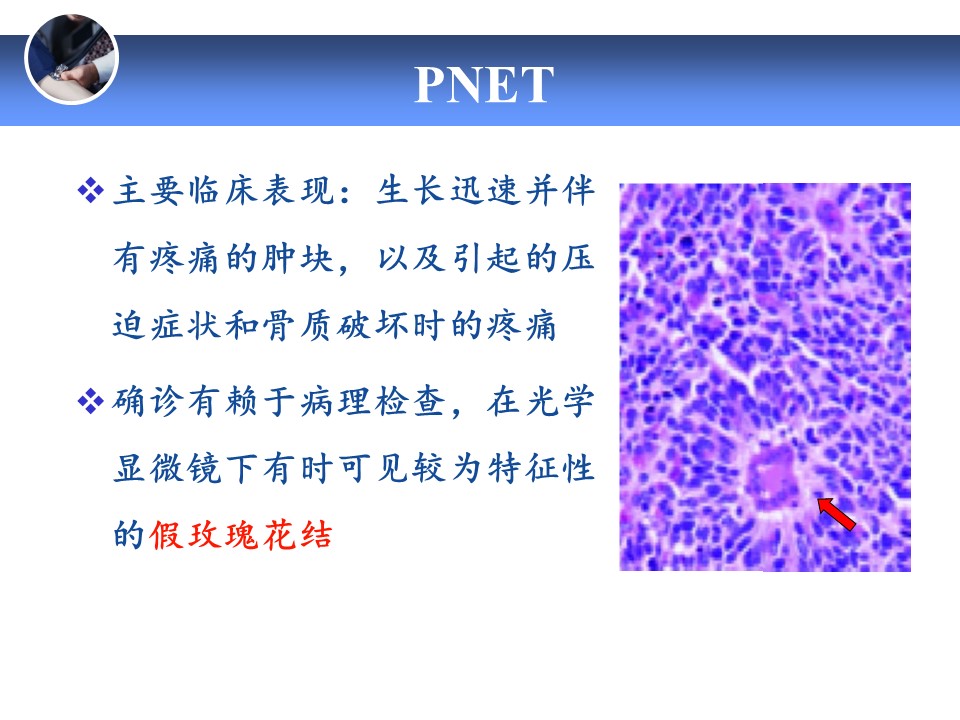 PNET

❖ 主要临床表现：生长迅速并伴有疼痛的肿块，以及引起的压迫症状和骨质破坏时的疼痛

❖ 确诊有赖于病理检查，在光学显微镜下有时可见较为特征性的假玫瑰花结